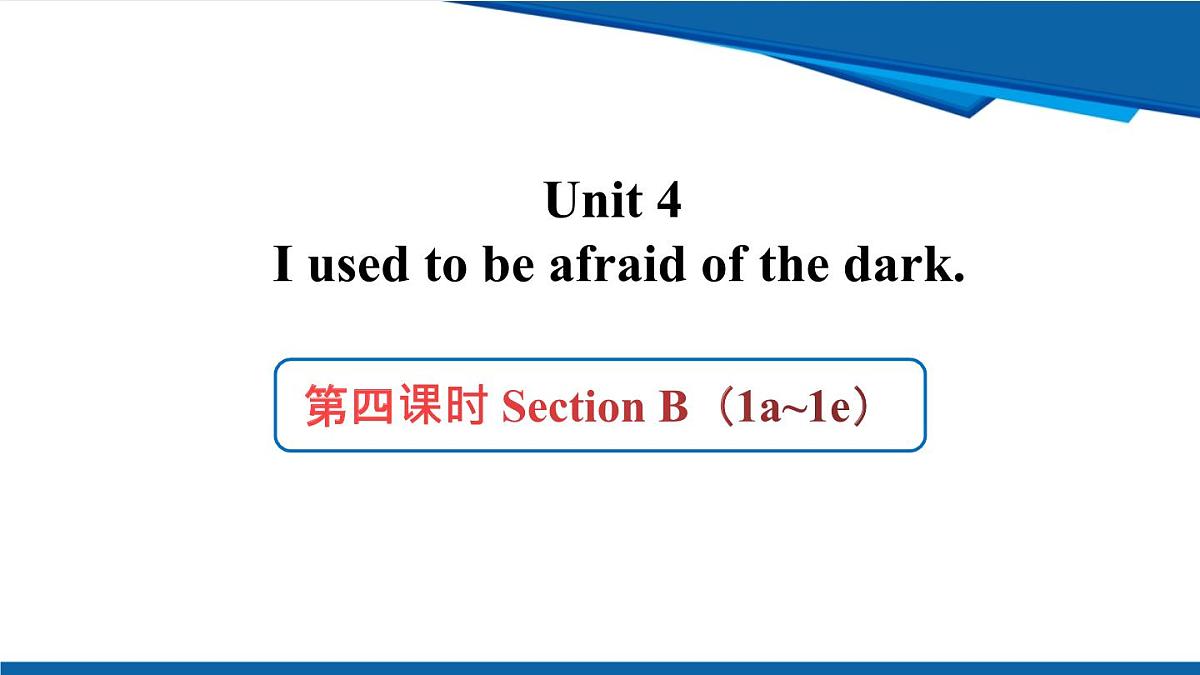 Unit 4
I used to be afraid of the dark.

第四课时 Section B（1a~1e）